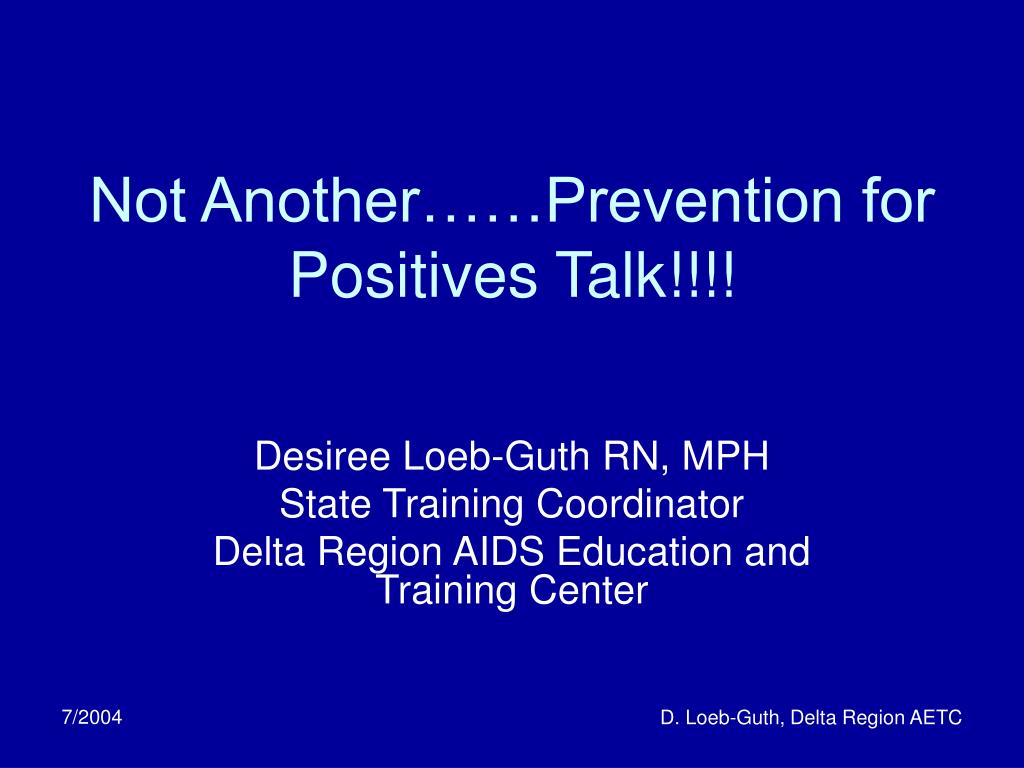 Not Another……Prevention for Positives Talk!!!!

Desiree Loeb-Guth RN, MPH
State Training Coordinator
Delta Region AIDS Education and Training Center

7/2004

D. Loeb-Guth, Delta Region AETC